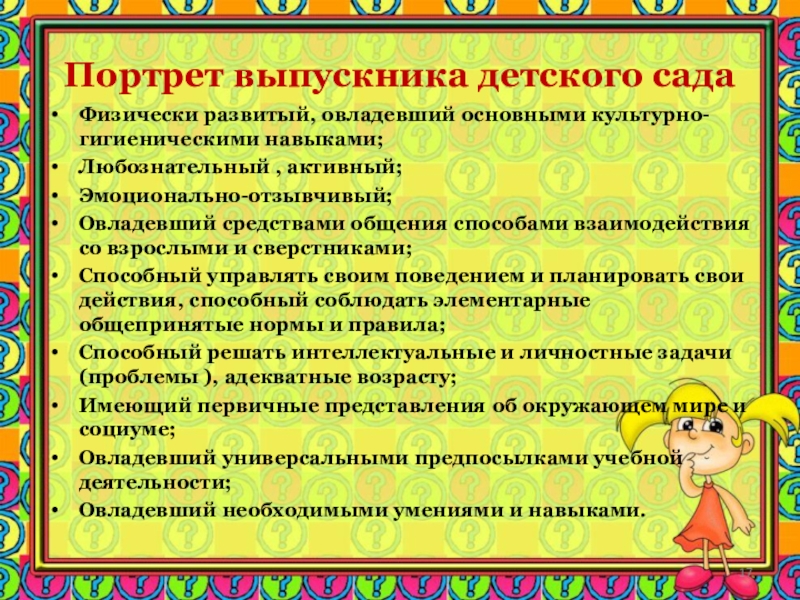 Портрет выпускника детского сада

• Физически развитый, овладевший основными культурно-гигиеническими навыками;
• Любознательный , активный;
• Эмоционально-отзывчивый;
• Овладевший средствами общения способами взаимодействия со взрослыми и сверстниками;
• Способный управлять своим поведением и планировать свои действия, способный соблюдать элементарные общепринятые нормы и правила;
• Способный решать интеллектуальные и личностные задачи (проблемы ), адекватные возрасту;
• Имеющий первичные представления об окружающем мире и социуме;
• Овладевший универсальными предпосылками учебной деятельности;
• Овладевший необходимыми умениями и навыками.

17